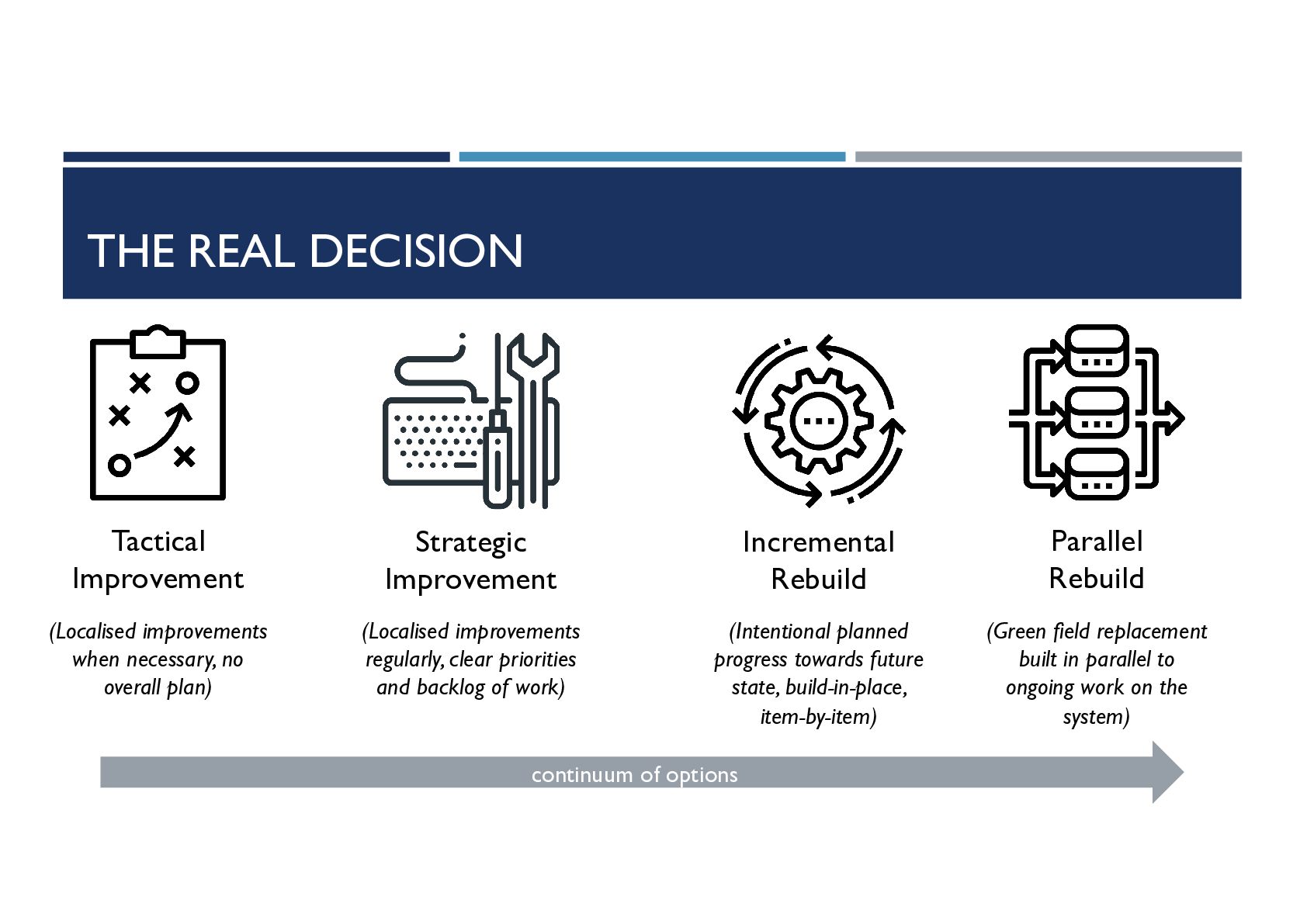 THE REAL DECISION

Tactical Improvement

(Localised improvements when necessary, no overall plan)

Strategic Improvement

(Localised improvements regularly, clear priorities and backlog of work)

Incremental Rebuild

(Intentional planned progress towards future state, build-in-place, item-by-item)

Parallel Rebuild

(Green field replacement built in parallel to ongoing work on the system)

continuum of options